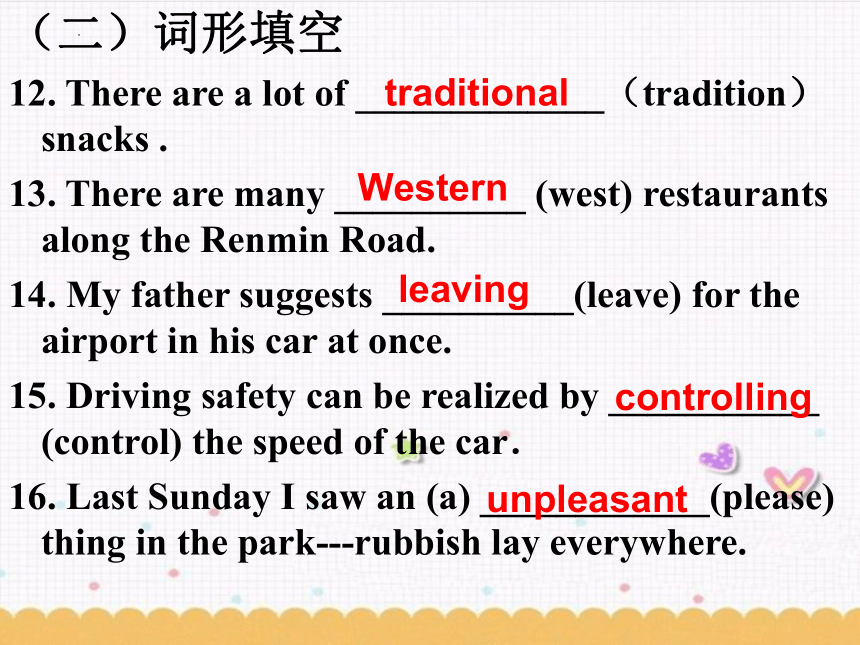 （二）词形填空

12. There are a lot of traditional （tradition） snacks .

13. There are many Western (west) restaurants along the Renmin Road.

14. My father suggests leaving (leave) for the airport in his car at once.

15. Driving safety can be realized by controlling (control) the speed of the car.

16. Last Sunday I saw an (a) unpleasant (please) thing in the park---rubbish lay everywhere.